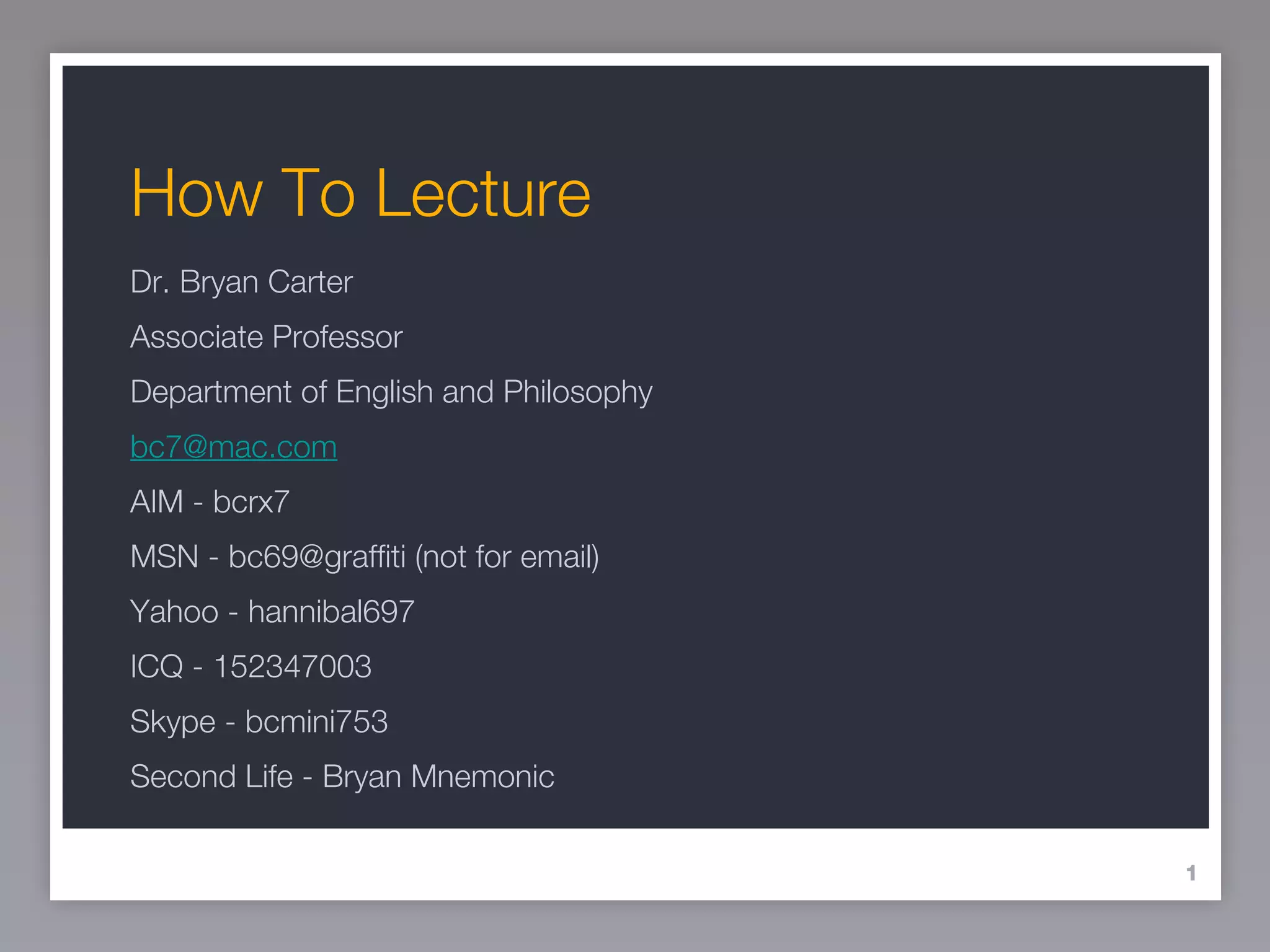 How To Lecture

Dr. Bryan Carter

Associate Professor

Department of English and Philosophy

bc7@mac.com

AIM - bcrx7

MSN - bc69@graffiti (not for email)

Yahoo - hannibal697

ICQ - 152347003

Skype - bcmini753

Second Life - Bryan Mnemonic

1